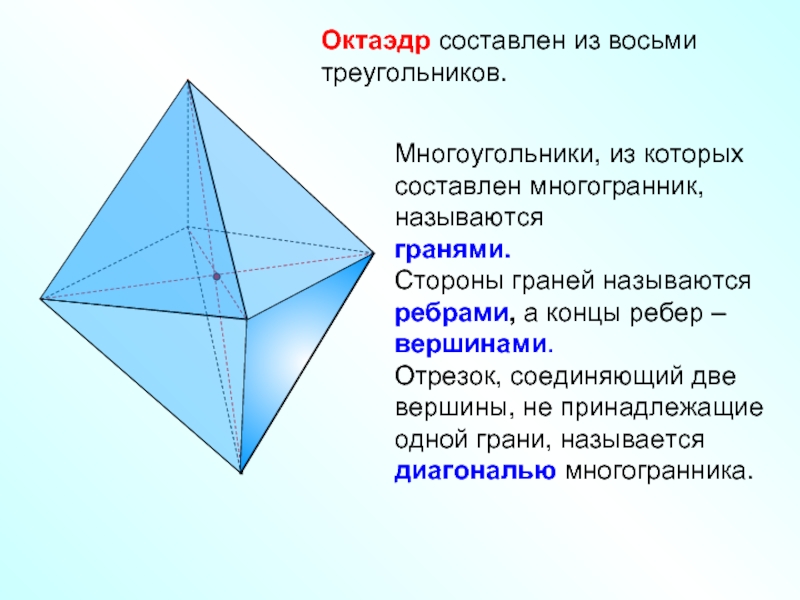 Октаэдр составлен из восьми треугольников.

Многоугольники, из которых составлен многогранник, называются гранями.
Стороны граней называются ребрами, а концы ребер – вершинами.
Отрезок, соединяющий две вершины, не принадлежащие одной грани, называется диагональю многогранника.